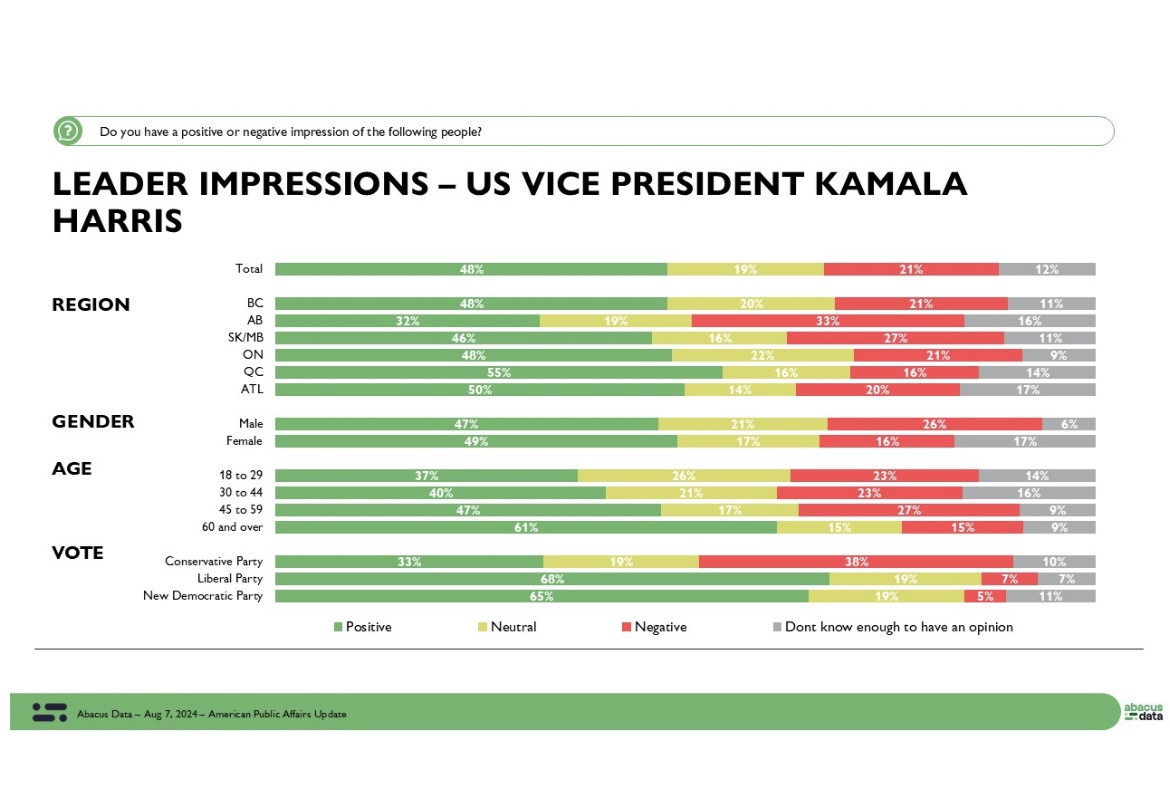 Do you have a positive or negative impression of the following people?

LEADER IMPRESSIONS – US VICE PRESIDENT KAMALA HARRIS

| | | Positive | Neutral | Negative | Dont know enough to have an opinion |
|---|---|---|---|---|---|
| | Total | 48% | 19% | 21% | 12% |
| REGION | BC | 48% | 20% | 21% | 11% |
| | AB | 32% | 19% | 33% | 16% |
| | SK/MB | 46% | 16% | 27% | 11% |
| | ON | 48% | 22% | 21% | 9% |
| | QC | 55% | 16% | 16% | 14% |
| | ATL | 50% | 14% | 20% | 17% |
| GENDER | Male | 47% | 21% | 26% | 6% |
| | Female | 49% | 17% | 16% | 17% |
| AGE | 18 to 29 | 37% | 26% | 23% | 14% |
| | 30 to 44 | 40% | 21% | 23% | 16% |
| | 45 to 59 | 47% | 17% | 27% | 9% |
| | 60 and over | 61% | 15% | 15% | 9% |
| VOTE | Conservative Party | 33% | 19% | 38% | 10% |
| | Liberal Party | 68% | 19% | 7% | 7% |
| | New Democratic Party | 65% | 19% | 5% | 11% |

Positive Neutral Negative Dont know enough to have an opinion

Abacus Data – Aug 7, 2024 – American Public Affairs Update

abacus data